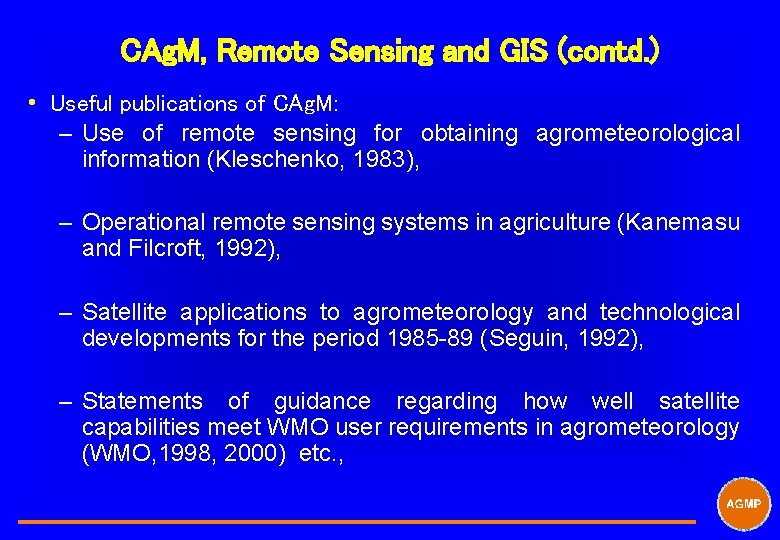 CAgM, Remote Sensing and GIS (contd.)

• Useful publications of CAgM:

– Use of remote sensing for obtaining agrometeorological information (Kleschenko, 1983),

– Operational remote sensing systems in agriculture (Kanemasu and Filcroft, 1992),

– Satellite applications to agrometeorology and technological developments for the period 1985-89 (Seguin, 1992),

– Statements of guidance regarding how well satellite capabilities meet WMO user requirements in agrometeorology (WMO,1998, 2000) etc.,

AGMP